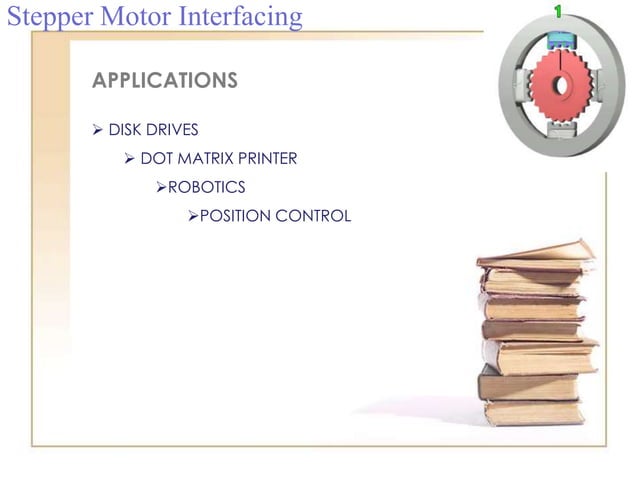 Stepper Motor Interfacing

1

APPLICATIONS

➢ DISK DRIVES

➢ DOT MATRIX PRINTER

➢ROBOTICS

➢POSITION CONTROL